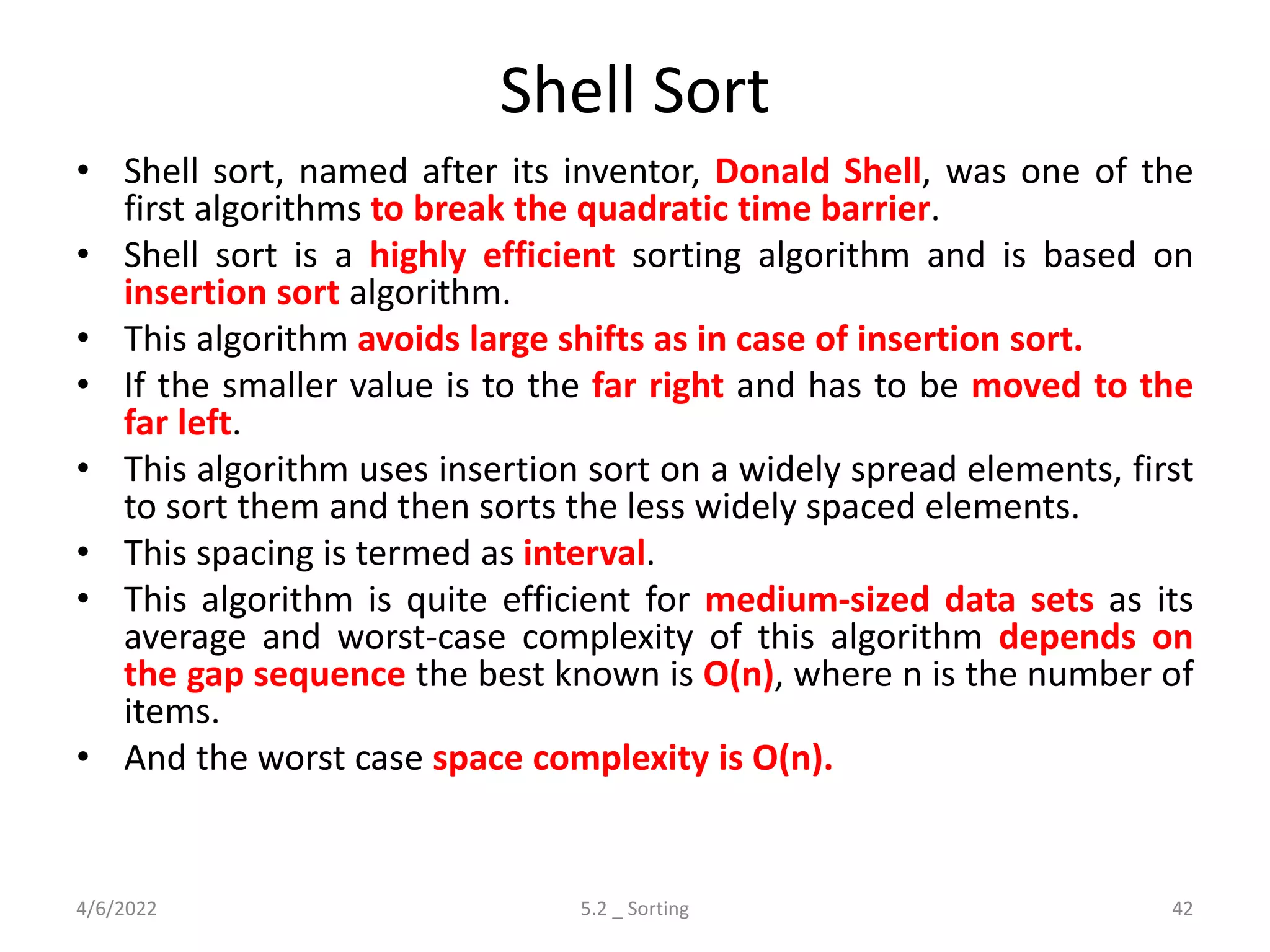 Shell Sort

• Shell sort, named after its inventor, Donald Shell, was one of the first algorithms to break the quadratic time barrier.

• Shell sort is a highly efficient sorting algorithm and is based on insertion sort algorithm.

• This algorithm avoids large shifts as in case of insertion sort.

• If the smaller value is to the far right and has to be moved to the far left.

• This algorithm uses insertion sort on a widely spread elements, first to sort them and then sorts the less widely spaced elements.

• This spacing is termed as interval.

• This algorithm is quite efficient for medium-sized data sets as its average and worst-case complexity of this algorithm depends on the gap sequence the best known is O(n), where n is the number of items.

• And the worst case space complexity is O(n).

4/6/2022

5.2 _ Sorting

42